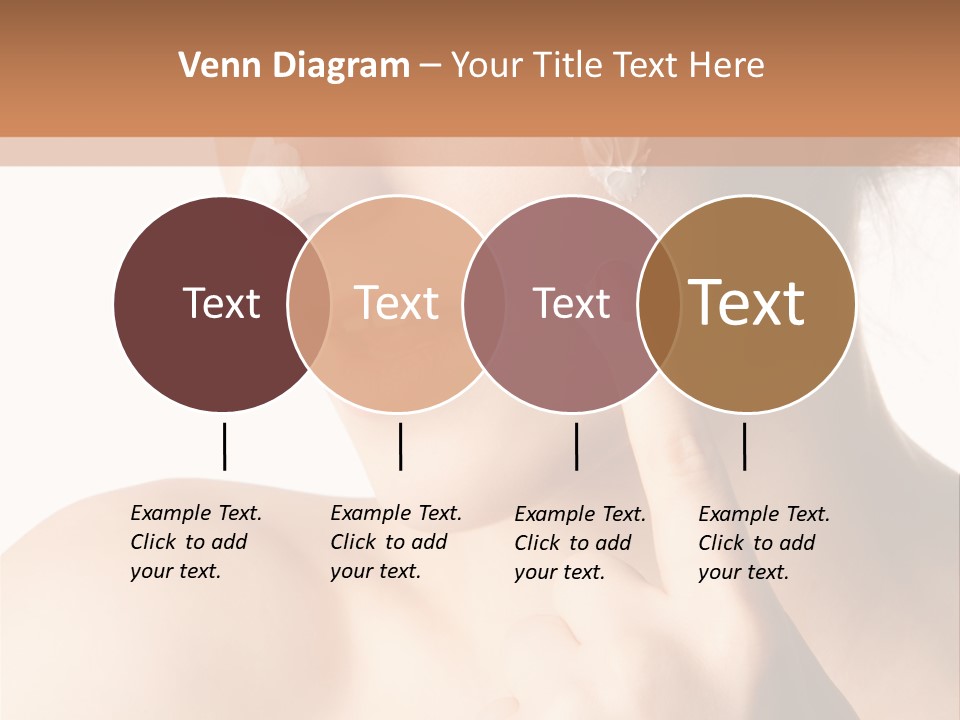 Venn Diagram – Your Title Text Here

Text

Text

Text

Text

Example Text. Click to add your text.

Example Text. Click to add your text.

Example Text. Click to add your text.

Example Text. Click to add your text.